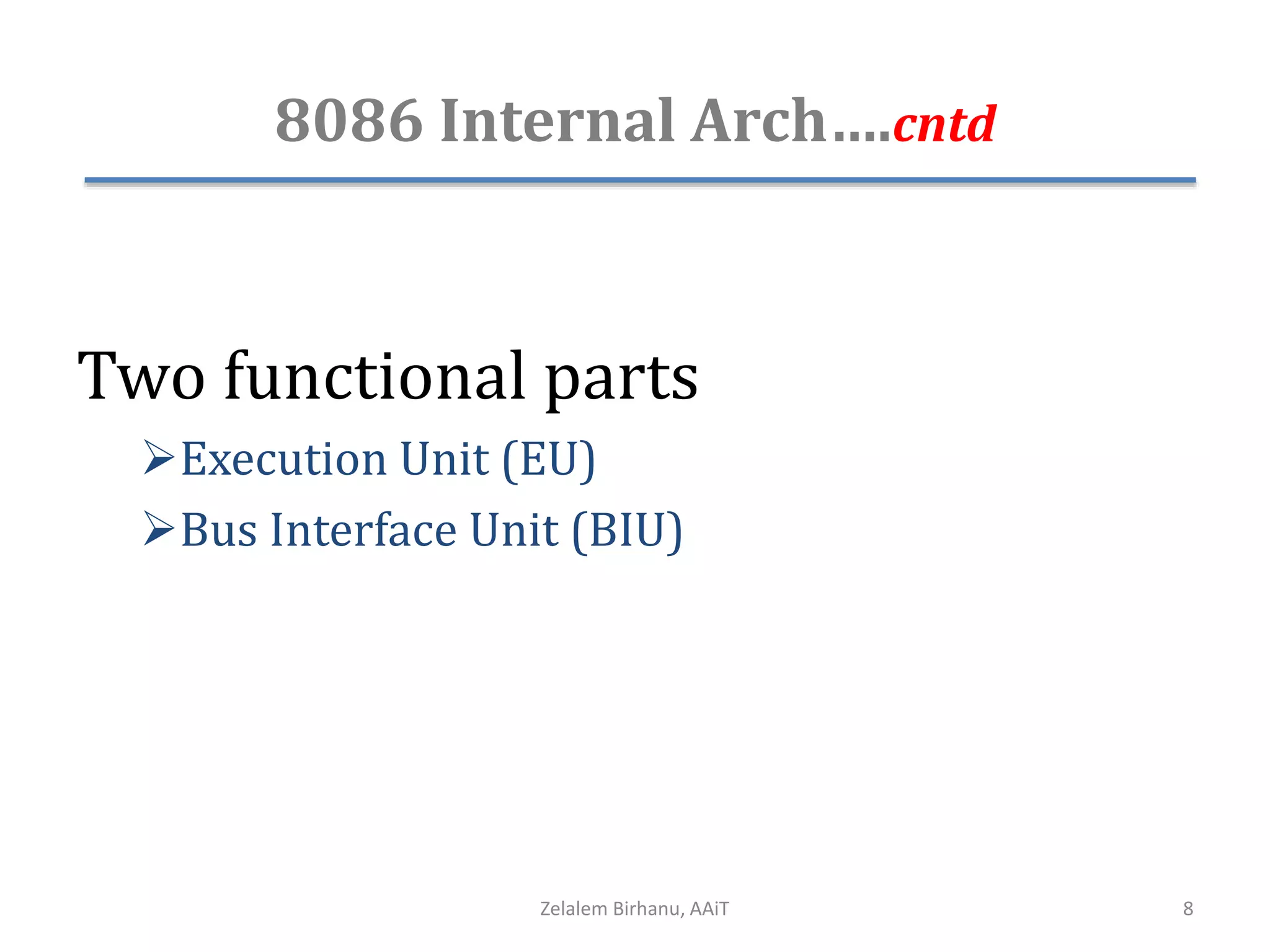 8086 Internal Arch….cntd

Two functional parts

➢Execution Unit (EU)

➢Bus Interface Unit (BIU)

Zelalem Birhanu, AAiT

8